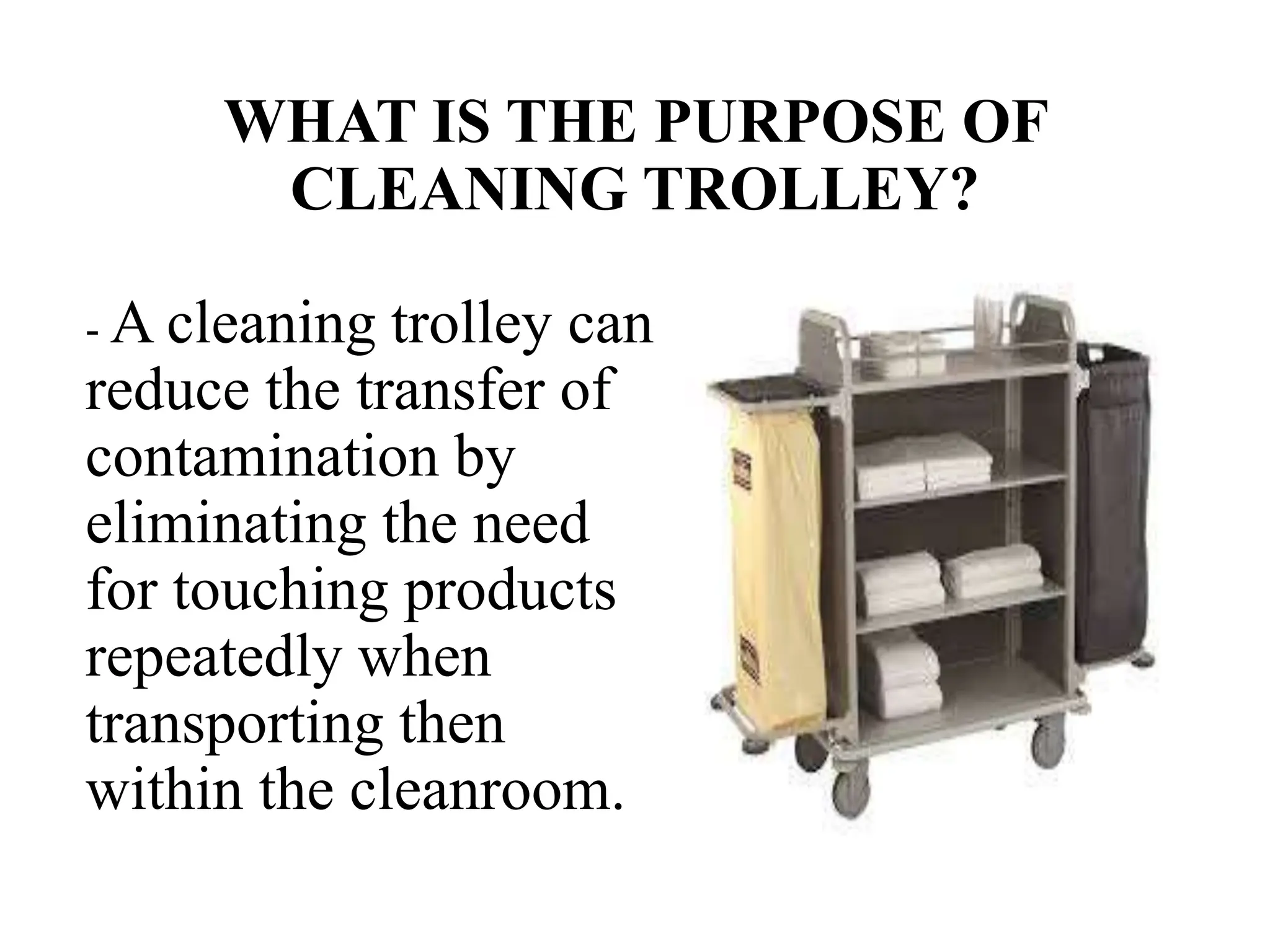 WHAT IS THE PURPOSE OF CLEANING TROLLEY?

- A cleaning trolley can reduce the transfer of contamination by eliminating the need for touching products repeatedly when transporting then within the cleanroom.